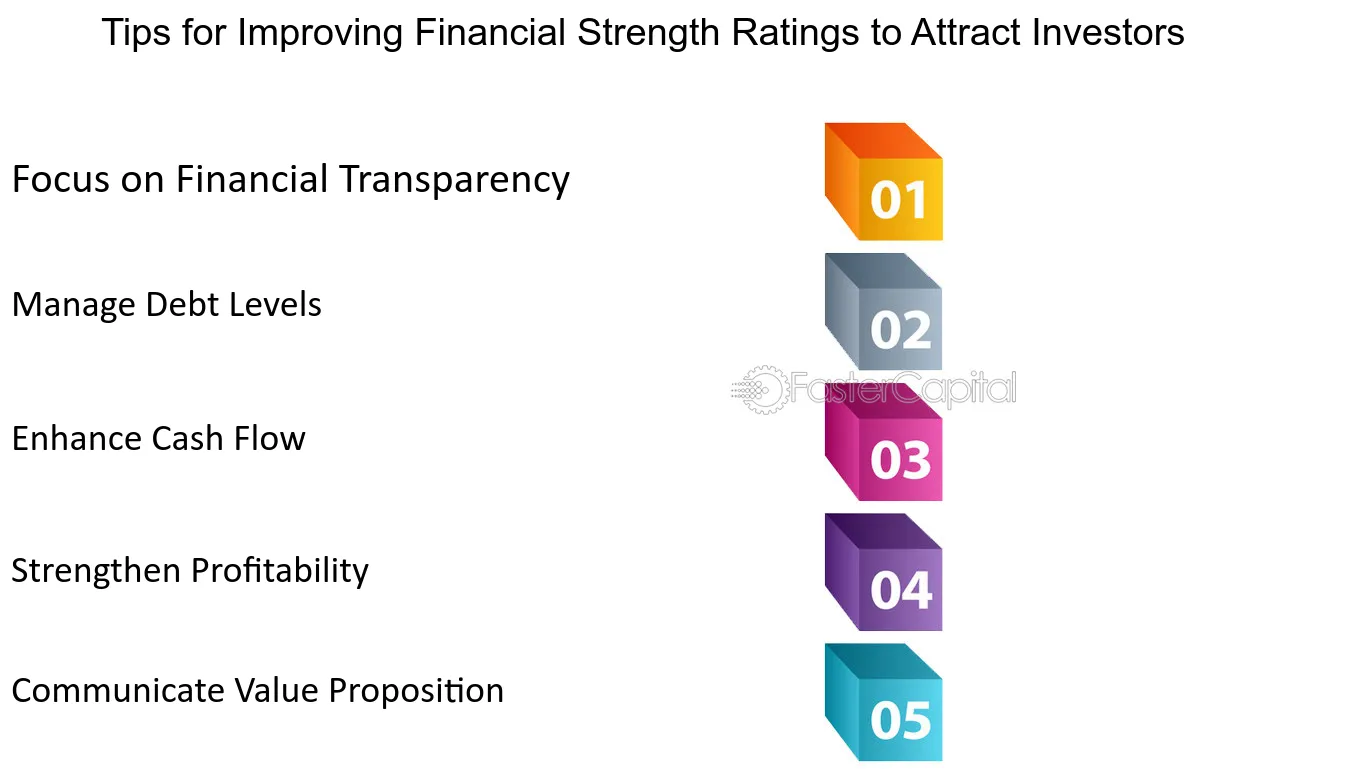 Tips for Improving Financial Strength Ratings to Attract Investors

Focus on Financial Transparency

01

Manage Debt Levels

02

Enhance Cash Flow

03

Strengthen Profitability

04

Communicate Value Proposition

05

FasterCapital